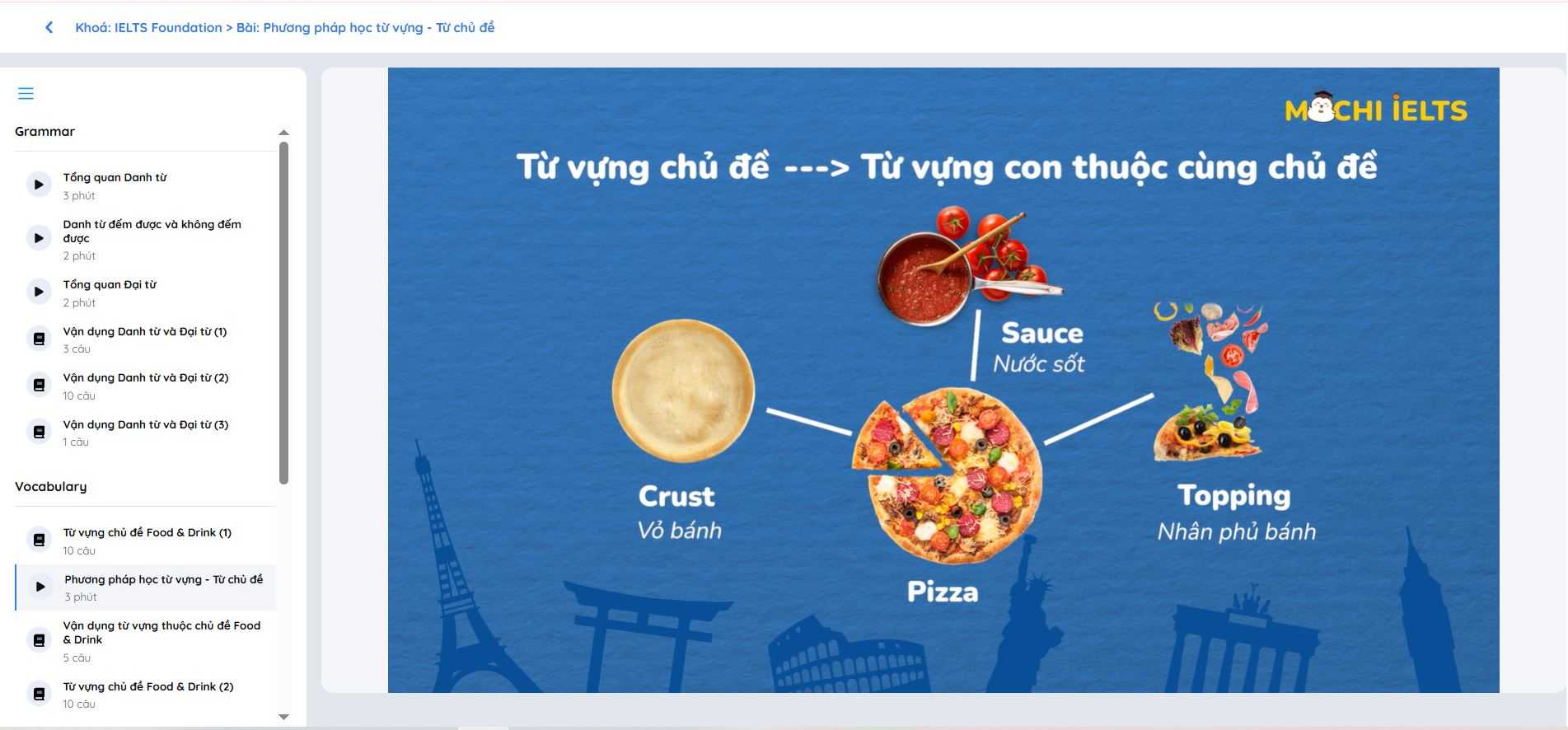 Khoá: IELTS Foundation > Bài: Phương pháp học từ vựng - Từ chủ đề

Grammar

Tổng quan Danh từ
3 phút

Danh từ đếm được và không đếm được
2 phút

Tổng quan Đại từ
2 phút

Vận dụng Danh từ và Đại từ (1)
3 câu

Vận dụng Danh từ và Đại từ (2)
10 câu

Vận dụng Danh từ và Đại từ (3)
1 câu

Vocabulary

Từ vựng chủ đề Food & Drink (1)
10 câu

Phương pháp học từ vựng - Từ chủ đề
3 phút

Vận dụng từ vựng thuộc chủ đề Food & Drink
5 câu

Từ vựng chủ đề Food & Drink (2)
10 câu

MOCHI IELTS

Từ vựng chủ đề ---> Từ vựng con thuộc cùng chủ đề

Sauce
Nước sốt

Crust
Vỏ bánh

Topping
Nhân phủ bánh

Pizza